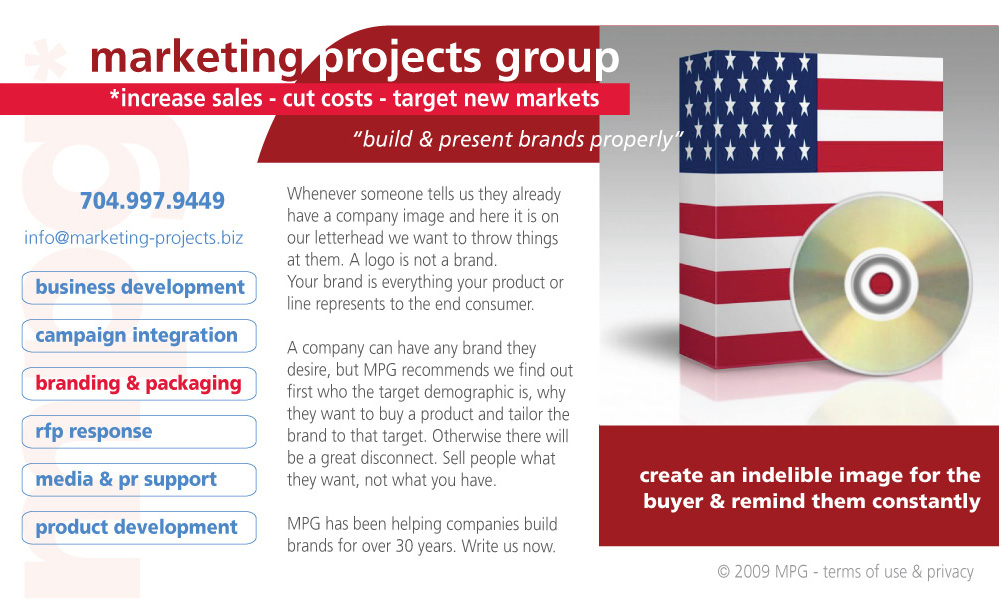 marketing projects group

*increase sales - cut costs - target new markets

"build & present brands properly"

704.997.9449

info@marketing-projects.biz

business development

campaign integration

branding & packaging

rfp response

media & pr support

product development

Whenever someone tells us they already have a company image and here it is on our letterhead we want to throw things at them. A logo is not a brand. Your brand is everything your product or line represents to the end consumer.

A company can have any brand they desire, but MPG recommends we find out first who the target demographic is, why they want to buy a product and tailor the brand to that target. Otherwise there will be a great disconnect. Sell people what they want, not what you have.

MPG has been helping companies build brands for over 30 years. Write us now.

create an indelible image for the buyer & remind them constantly

© 2009 MPG - terms of use & privacy